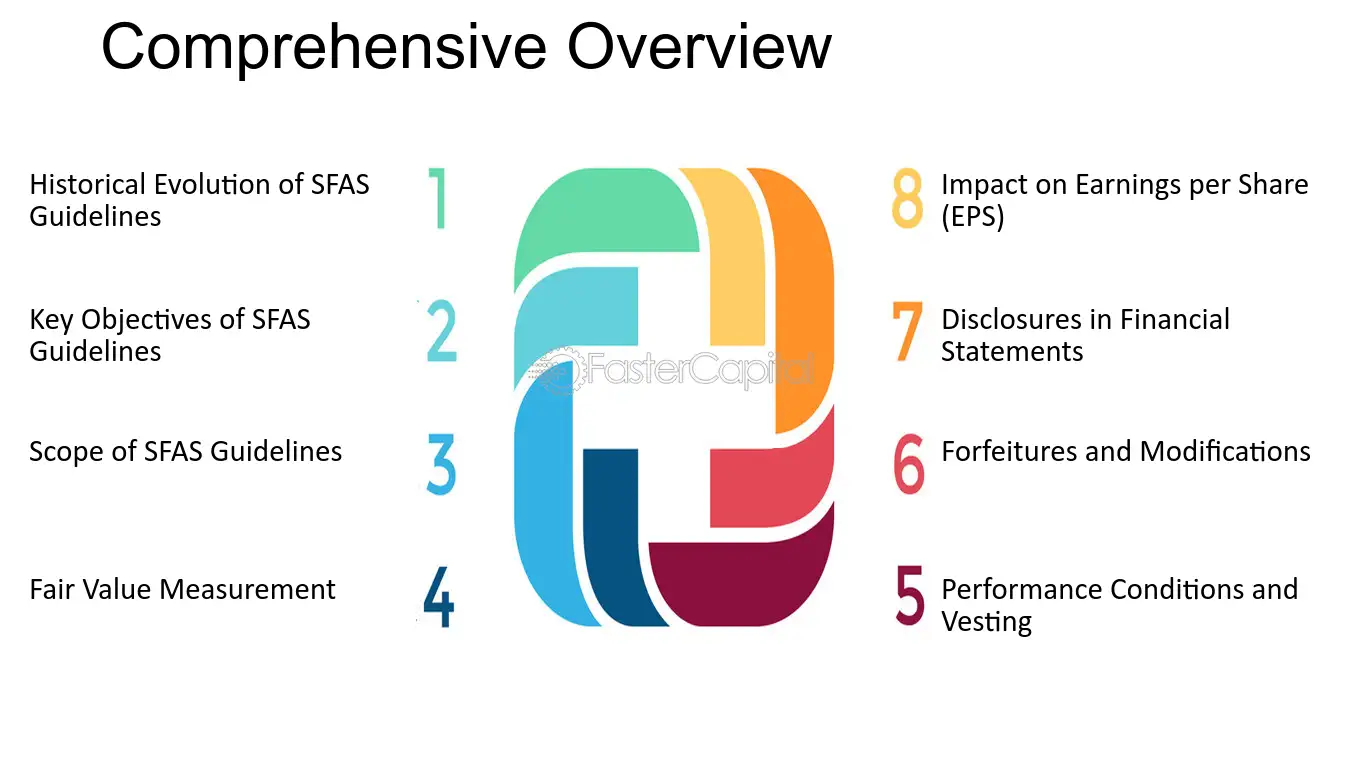 Comprehensive Overview

Historical Evolution of SFAS Guidelines
1

Key Objectives of SFAS Guidelines
2

Scope of SFAS Guidelines
3

Fair Value Measurement
4

8
Impact on Earnings per Share (EPS)

7
Disclosures in Financial Statements

6
Forfeitures and Modifications

5
Performance Conditions and Vesting

FasterCapital